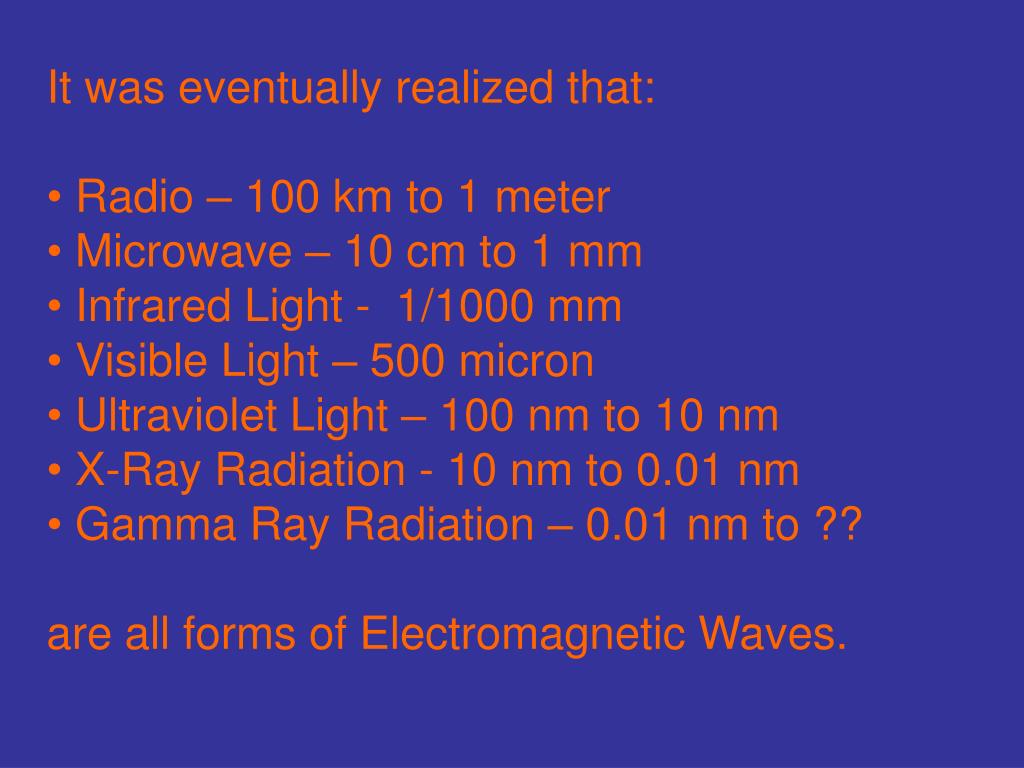 It was eventually realized that:

• Radio – 100 km to 1 meter
• Microwave – 10 cm to 1 mm
• Infrared Light - 1/1000 mm
• Visible Light – 500 micron
• Ultraviolet Light – 100 nm to 10 nm
• X-Ray Radiation - 10 nm to 0.01 nm
• Gamma Ray Radiation – 0.01 nm to ??

are all forms of Electromagnetic Waves.